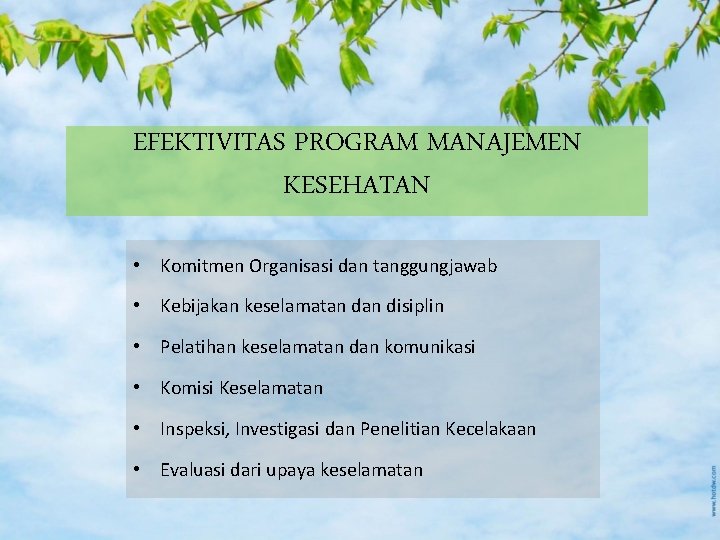 EFEKTIVITAS PROGRAM MANAJEMEN KESEHATAN

• Komitmen Organisasi dan tanggungjawab
• Kebijakan keselamatan dan disiplin
• Pelatihan keselamatan dan komunikasi
• Komisi Keselamatan
• Inspeksi, Investigasi dan Penelitian Kecelakaan
• Evaluasi dari upaya keselamatan

www.hotdw.com